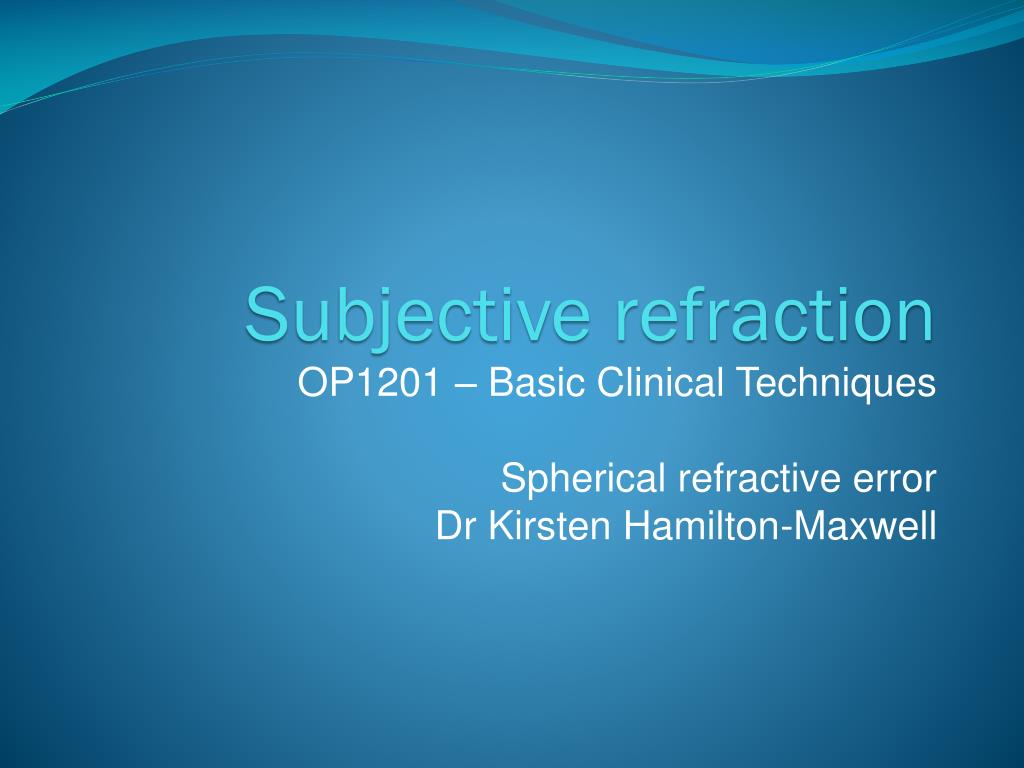 Subjective refraction

OP1201 – Basic Clinical Techniques

Spherical refractive error
Dr Kirsten Hamilton-Maxwell